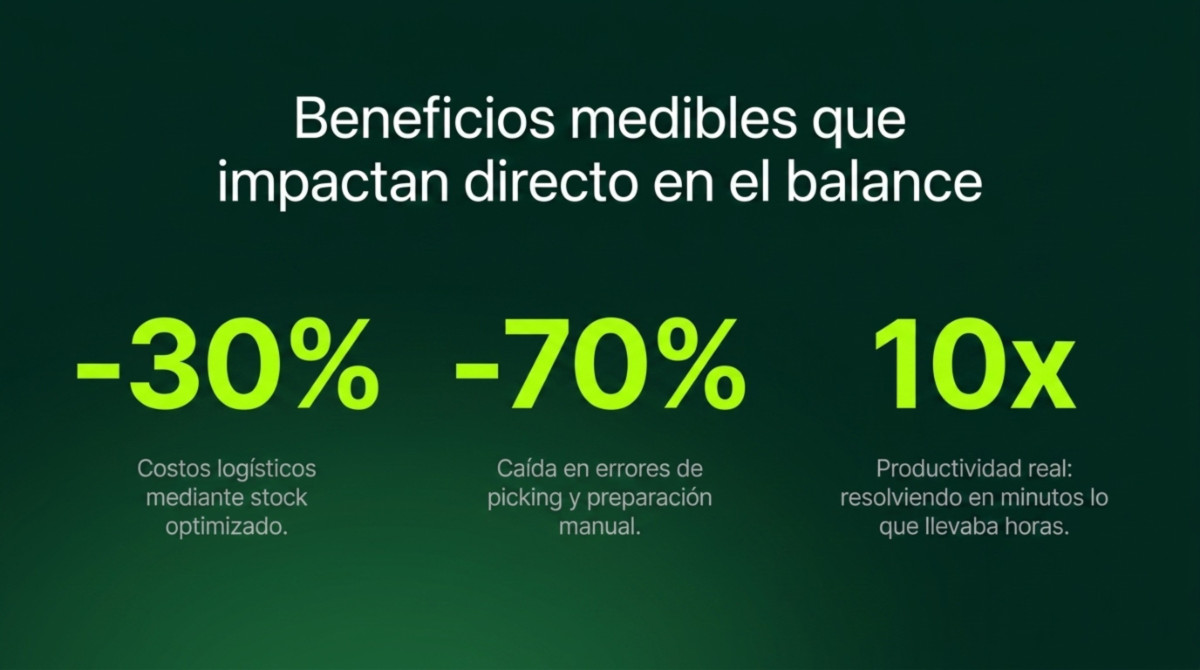 Beneficios medibles que impactan directo en el balance

-30%

Costos logísticos mediante stock optimizado.

-70%

Caída en errores de picking y preparación manual.

10x

Productividad real: resolviendo en minutos lo que llevaba horas.